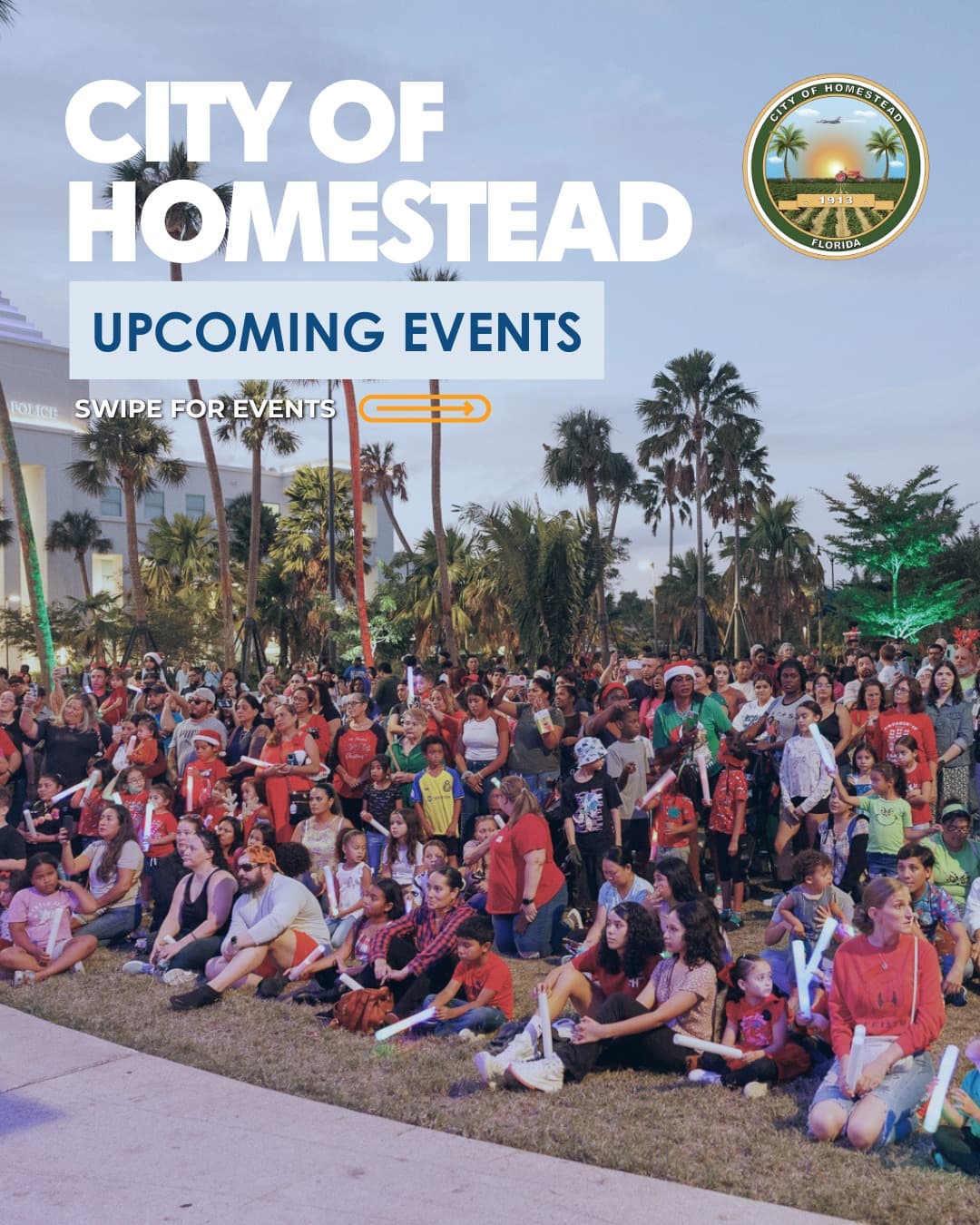 CITY OF HOMESTEAD

CITY OF HOMESTEAD
1913
FLORIDA

UPCOMING EVENTS

SWIPE FOR EVENTS

POLICE